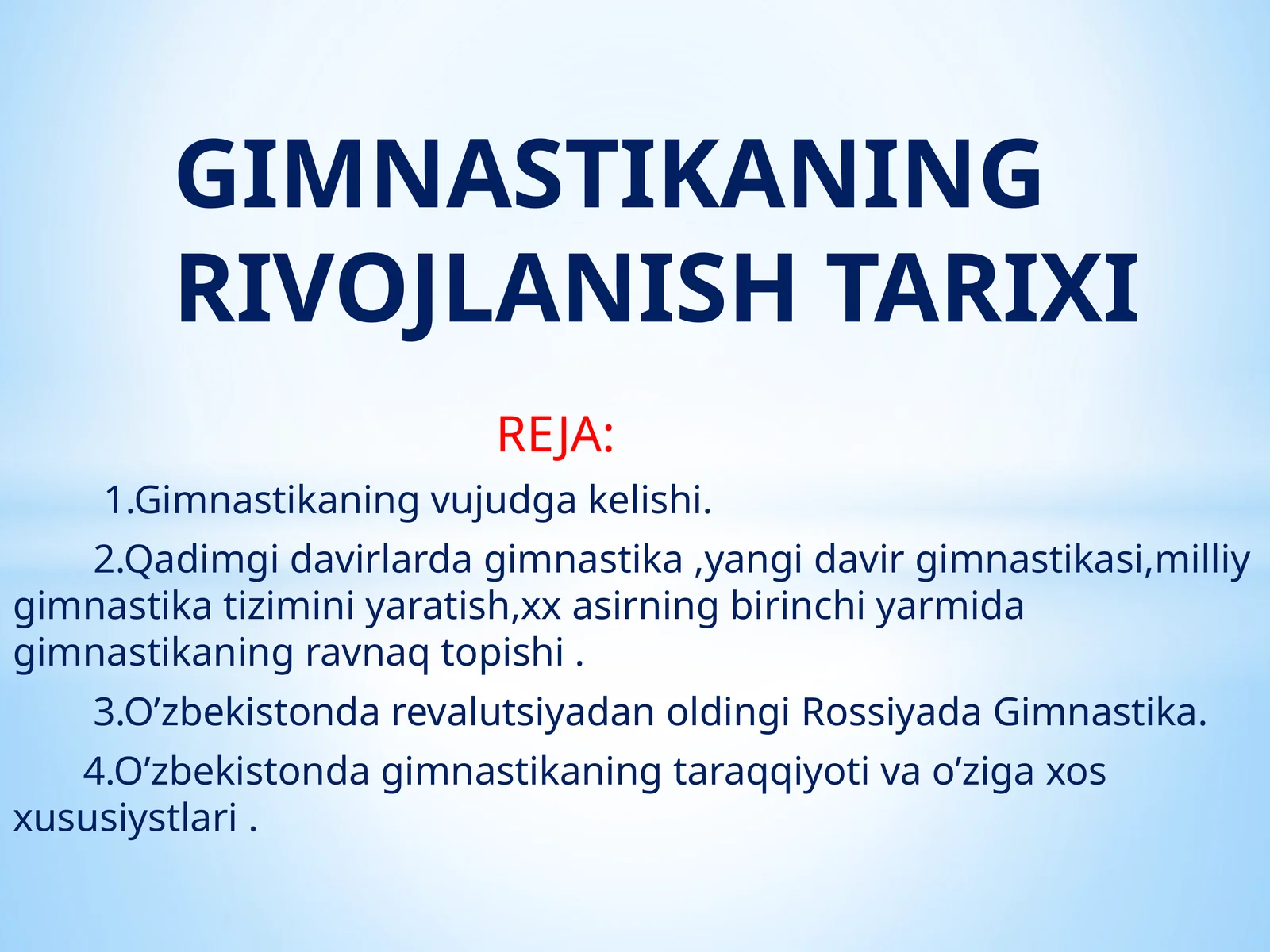 GIMNASTIKANING RIVOJLANISH TARIXI

REJA:

1.Gimnastikaning vujudga kelishi.

2.Qadimgi davirlarda gimnastika ,yangi davir gimnastikasi,milliy gimnastika tizimini yaratish,xx asirning birinchi yarmida gimnastikaning ravnaq topishi .

3.O’zbekistonda revalutsiyadan oldingi Rossiyada Gimnastika.

4.O’zbekistonda gimnastikaning taraqqiyoti va o’ziga xos xususiystlari .